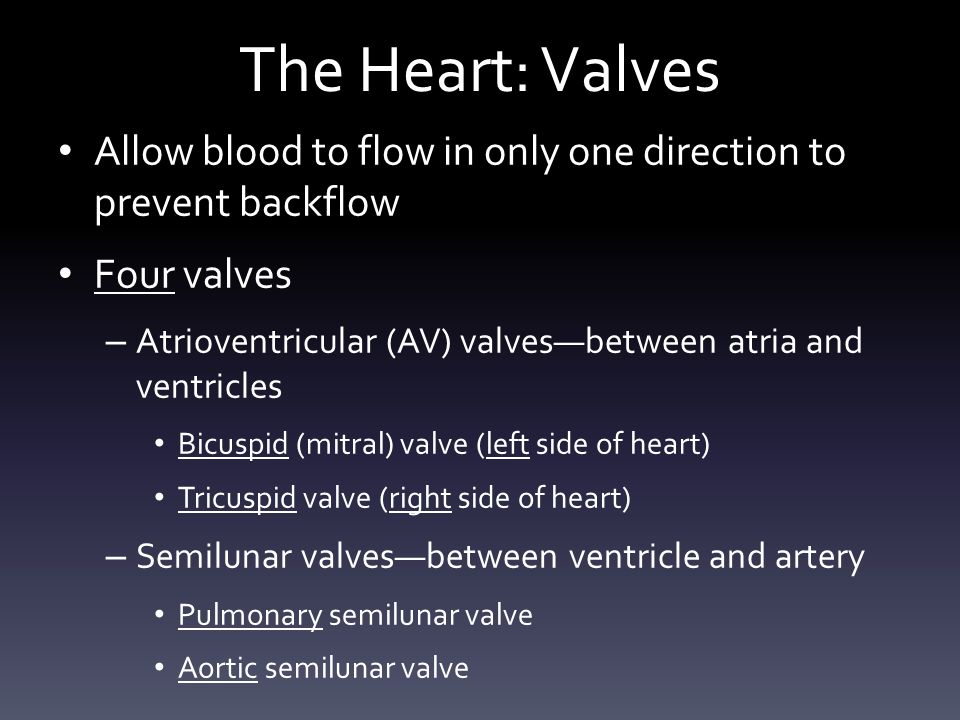 The Heart: Valves

• Allow blood to flow in only one direction to prevent backflow

• Four valves

– Atrioventricular (AV) valves—between atria and ventricles

• Bicuspid (mitral) valve (left side of heart)

• Tricuspid valve (right side of heart)

– Semilunar valves—between ventricle and artery

• Pulmonary semilunar valve

• Aortic semilunar valve